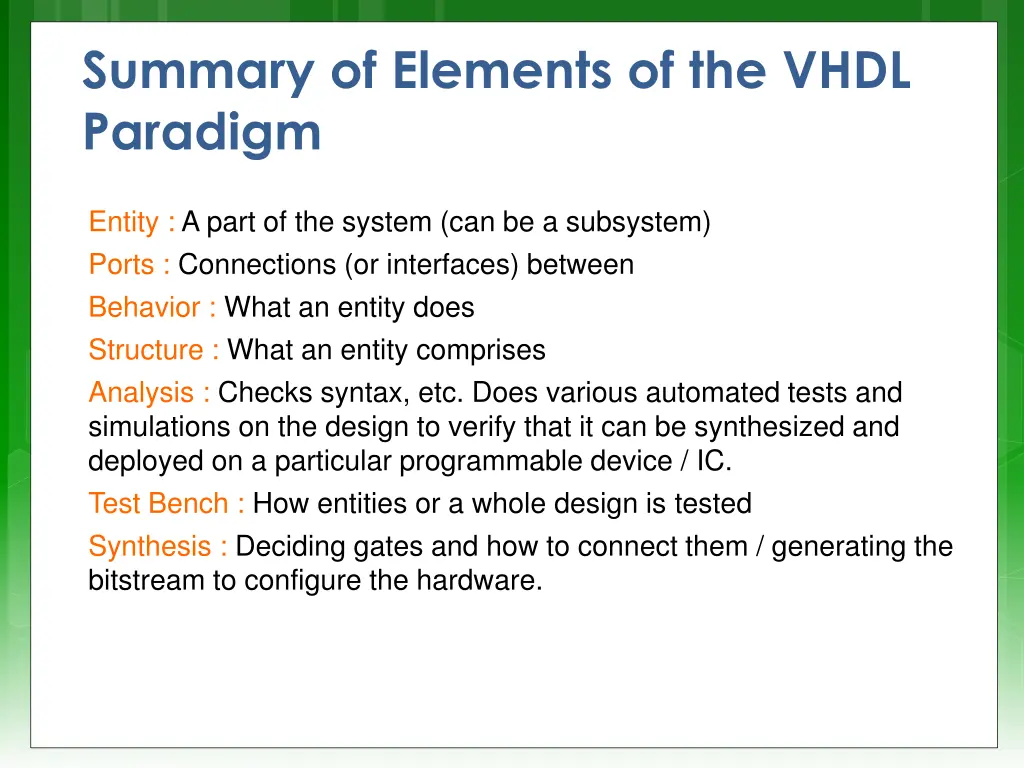 Summary of Elements of the VHDL Paradigm

Entity : A part of the system (can be a subsystem)

Ports : Connections (or interfaces) between

Behavior : What an entity does

Structure : What an entity comprises

Analysis : Checks syntax, etc. Does various automated tests and simulations on the design to verify that it can be synthesized and deployed on a particular programmable device / IC.

Test Bench : How entities or a whole design is tested

Synthesis : Deciding gates and how to connect them / generating the bitstream to configure the hardware.